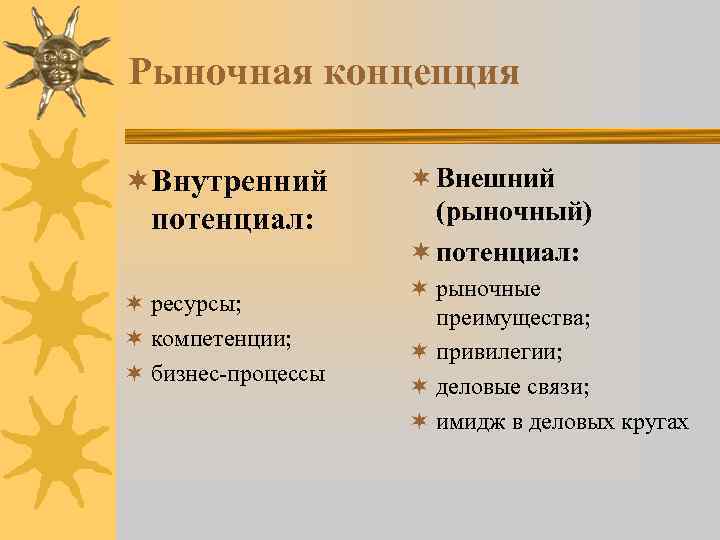 Рыночная концепция

Внутренний потенциал:

ресурсы;

компетенции;

бизнес-процессы

Внешний (рыночный)

потенциал:

рыночные преимущества;

привилегии;

деловые связи;

имидж в деловых кругах